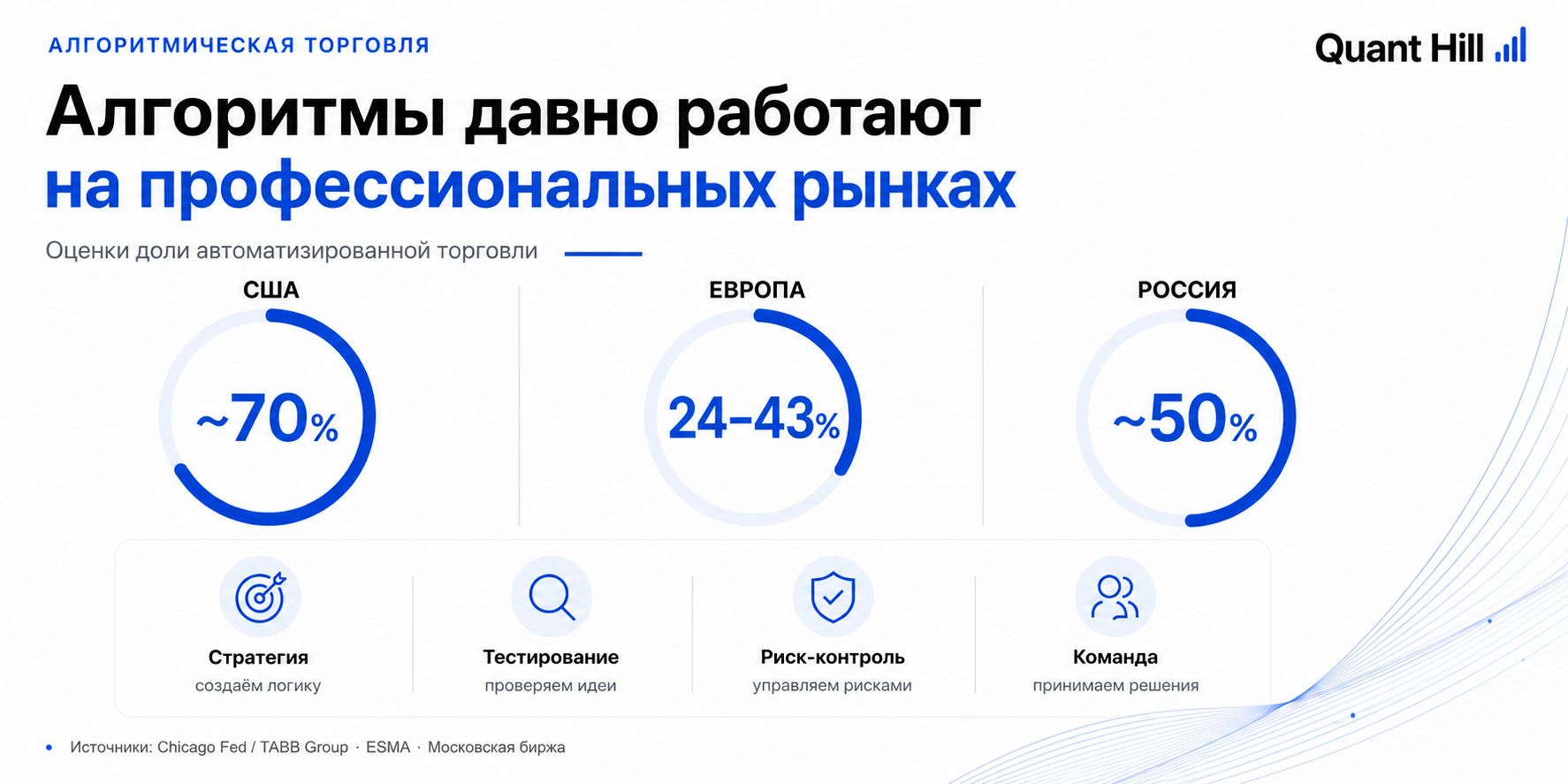 АЛГОРИТМИЧЕСКАЯ ТОРГОВЛЯ

Quant Hill

Алгоритмы давно работают
на профессиональных рынках

Оценки доли автоматизированной торговли

США
~70%

ЕВРОПА
24–43%

РОССИЯ
~50%

Стратегия
создаём логику

Тестирование
проверяем идеи

Риск-контроль
управляем рисками

Команда
принимаем решения

Источники: Chicago Fed / TABB Group · ESMA · Московская биржа